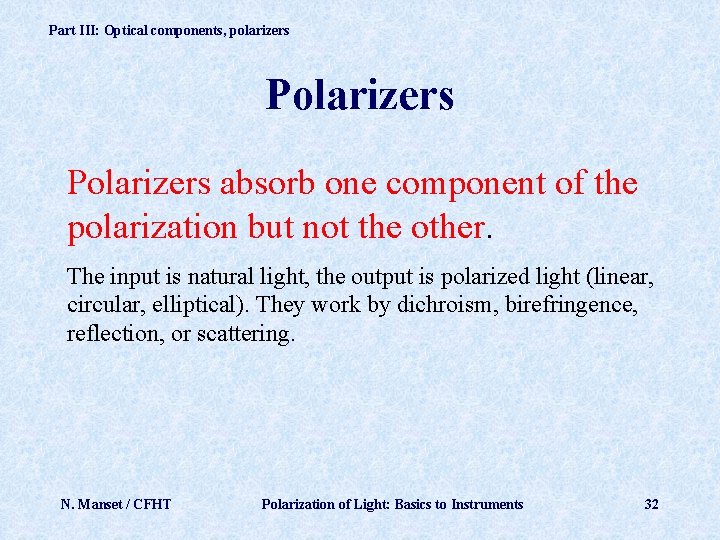 Part III: Optical components, polarizers

Polarizers

Polarizers absorb one component of the polarization but not the other.

The input is natural light, the output is polarized light (linear, circular, elliptical). They work by dichroism, birefringence, reflection, or scattering.

N. Manset / CFHT Polarization of Light: Basics to Instruments 32